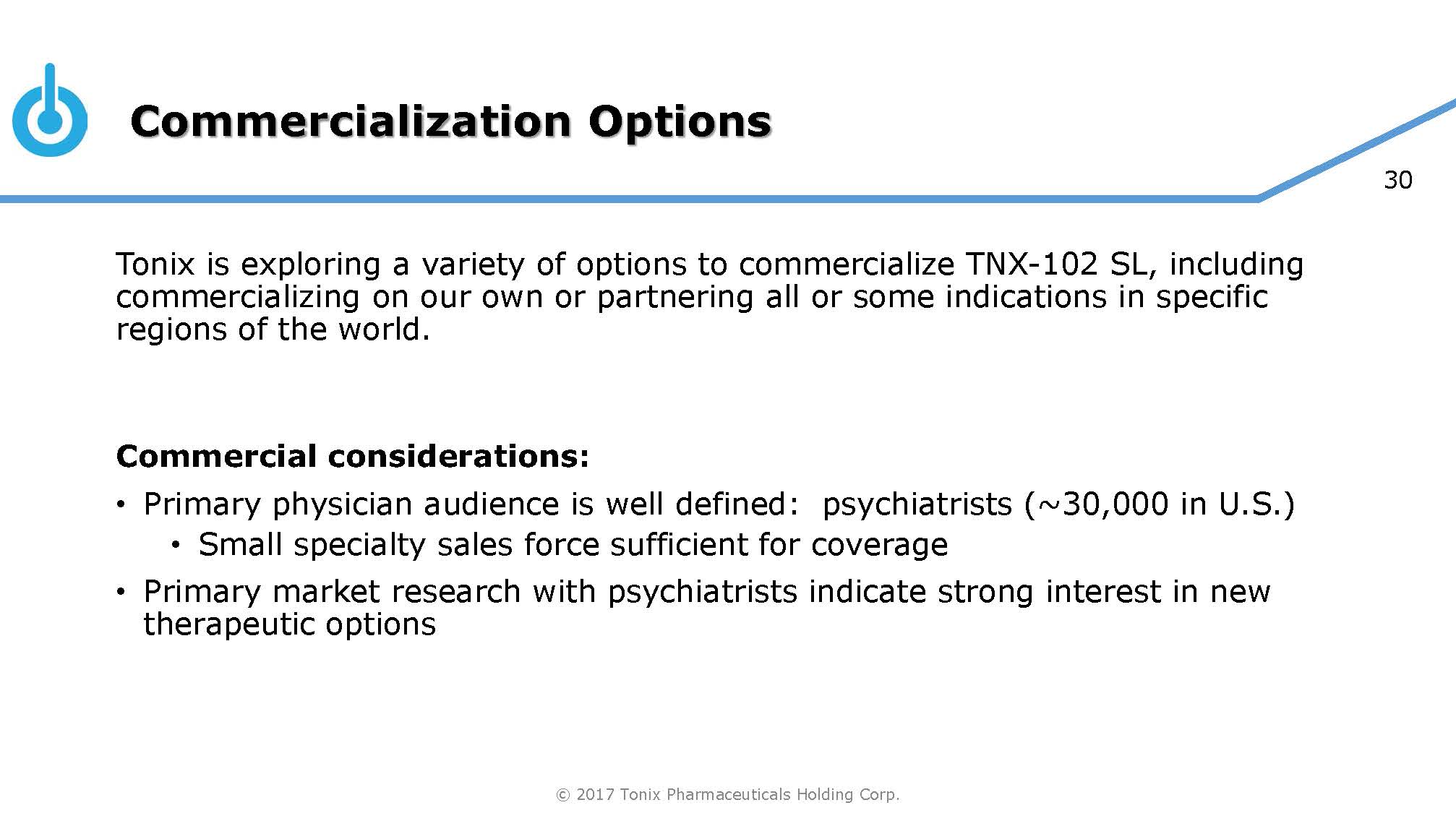 Commercialization Options

30

Tonix is exploring a variety of options to commercialize TNX-102 SL, including commercializing on our own or partnering all or some indications in specific regions of the world.

Commercial considerations:

• Primary physician audience is well defined: psychiatrists (~30,000 in U.S.)
  • Small specialty sales force sufficient for coverage
• Primary market research with psychiatrists indicate strong interest in new therapeutic options

© 2017 Tonix Pharmaceuticals Holding Corp.